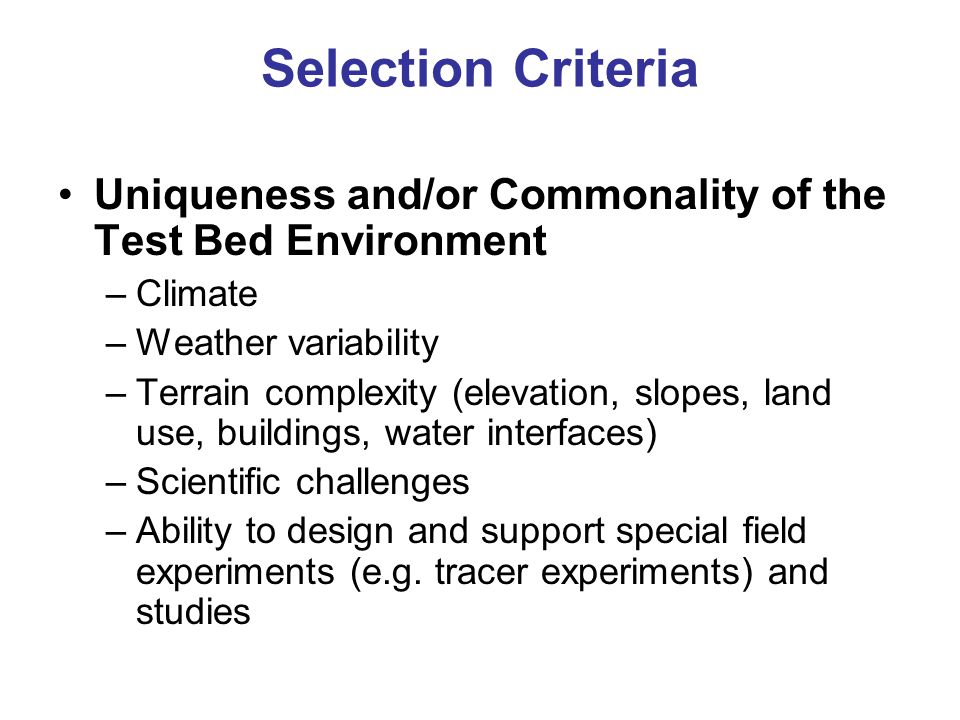 Selection Criteria

• Uniqueness and/or Commonality of the Test Bed Environment

– Climate

– Weather variability

– Terrain complexity (elevation, slopes, land use, buildings, water interfaces)

– Scientific challenges

– Ability to design and support special field experiments (e.g. tracer experiments) and studies